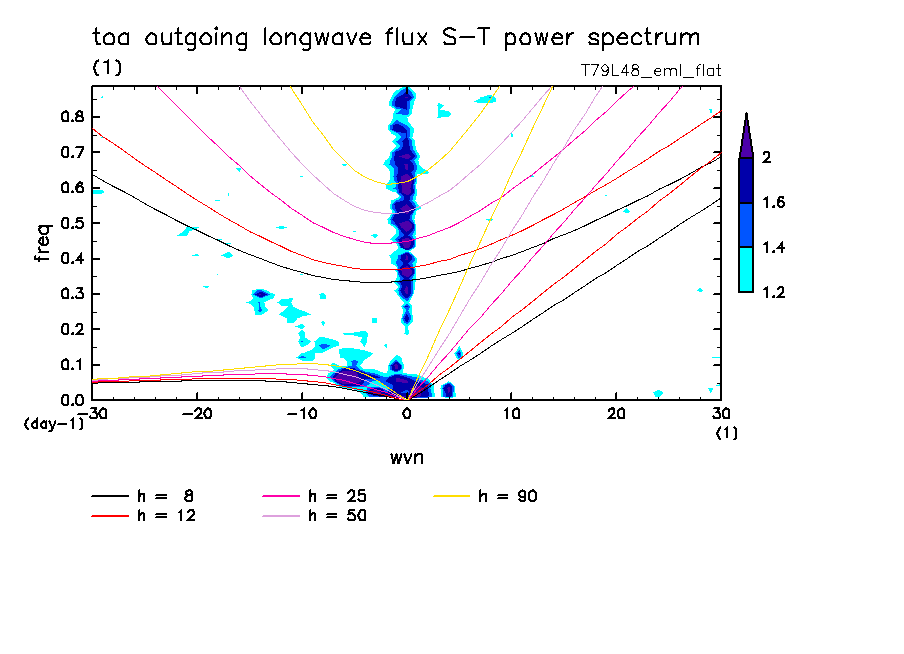 toa outgoing longwave flux S-T power spectrum
(1)
T79L48_eml_flat

freq
0.8
0.7
0.6
0.5
0.4
0.3
0.2
0.1
0.0
(day-1)
-30
-20
-10
0
10
20
30
(1)
wvn

2
1.6
1.4
1.2

h = 8
h = 12
h = 25
h = 50
h = 90